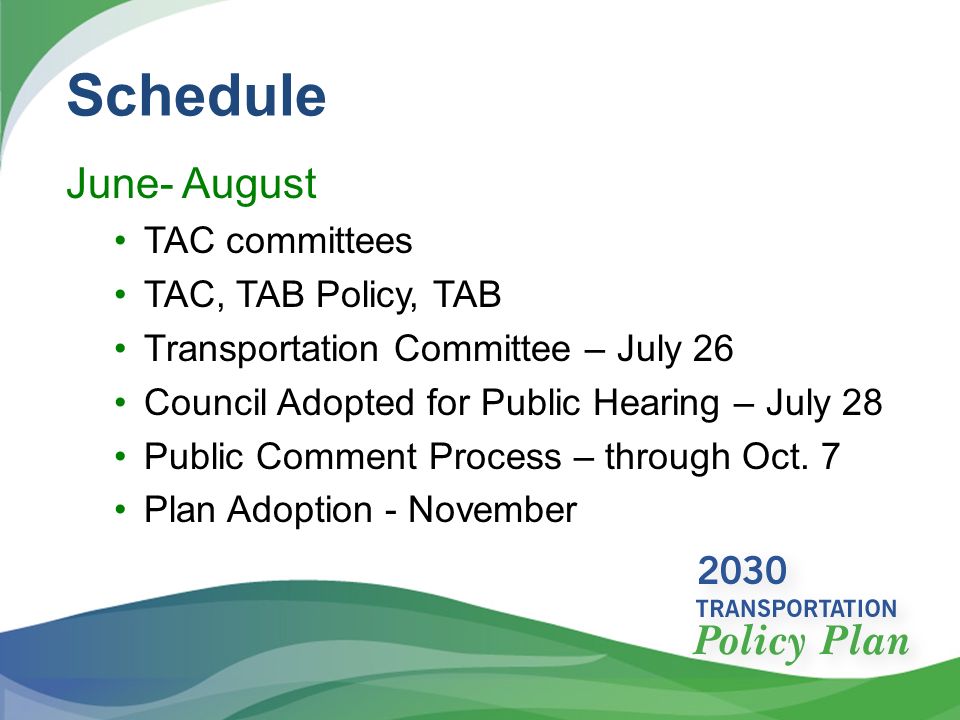 Schedule

June- August

• TAC committees
• TAC, TAB Policy, TAB
• Transportation Committee – July 26
• Council Adopted for Public Hearing – July 28
• Public Comment Process – through Oct. 7
• Plan Adoption - November

2030
TRANSPORTATION
Policy Plan